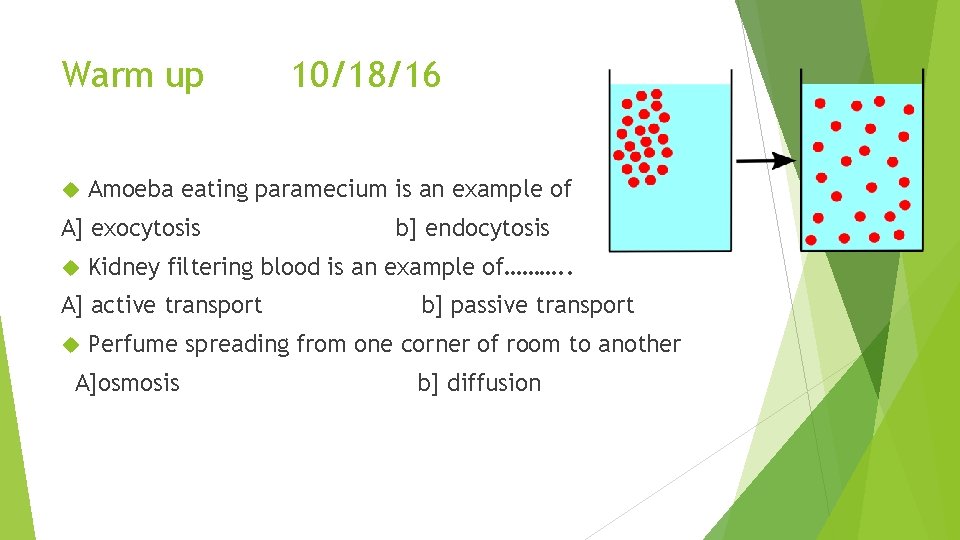 Warm up 10/18/16

Amoeba eating paramecium is an example of

A] exocytosis b] endocytosis

Kidney filtering blood is an example of………..

A] active transport b] passive transport

Perfume spreading from one corner of room to another

A]osmosis b] diffusion